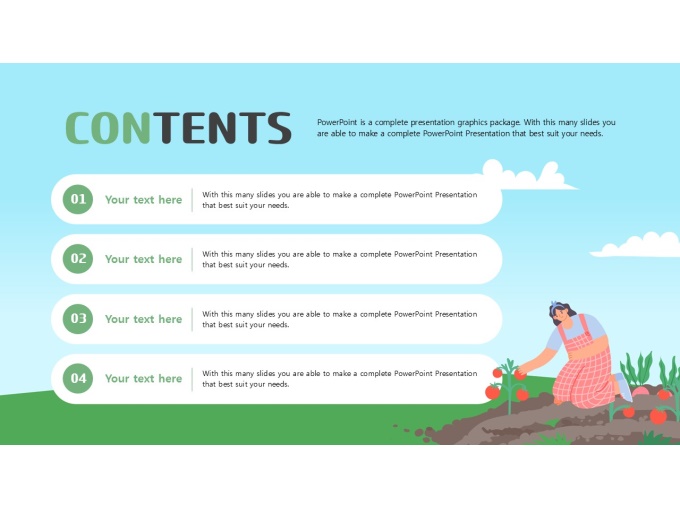 CONTENTS

PowerPoint is a complete presentation graphics package. With this many slides you are able to make a complete PowerPoint Presentation that best suit your needs.

01 Your text here
With this many slides you are able to make a complete PowerPoint Presentation that best suit your needs.

02 Your text here
With this many slides you are able to make a complete PowerPoint Presentation that best suit your needs.

03 Your text here
With this many slides you are able to make a complete PowerPoint Presentation that best suit your needs.

04 Your text here
With this many slides you are able to make a complete PowerPoint Presentation that best suit your needs.